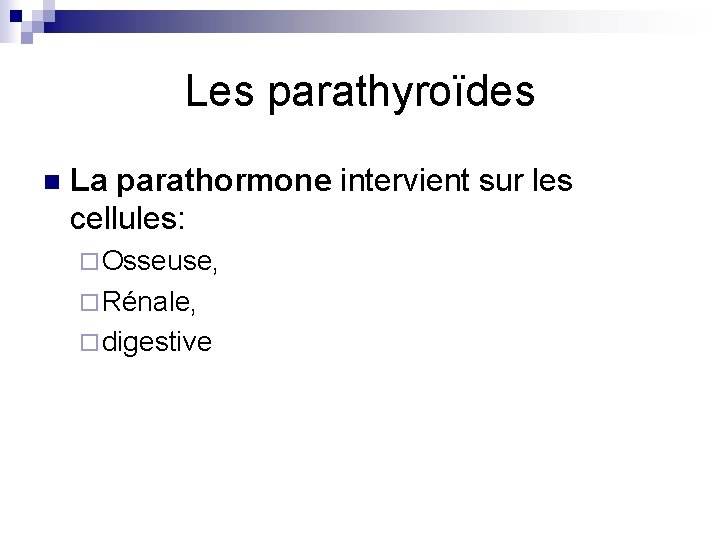 Les parathyroïdes

La parathormone intervient sur les cellules:

Osseuse,

Rénale,

digestive